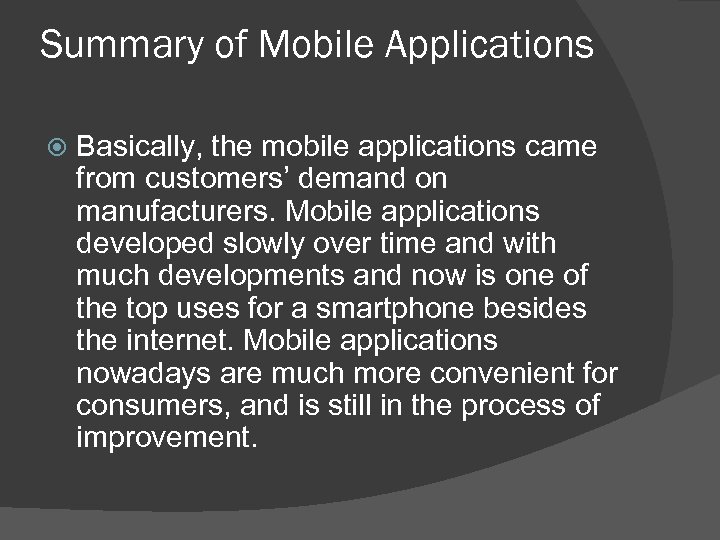 Summary of Mobile Applications

Basically, the mobile applications came from customers’ demand on manufacturers. Mobile applications developed slowly over time and with much developments and now is one of the top uses for a smartphone besides the internet. Mobile applications nowadays are much more convenient for consumers, and is still in the process of improvement.